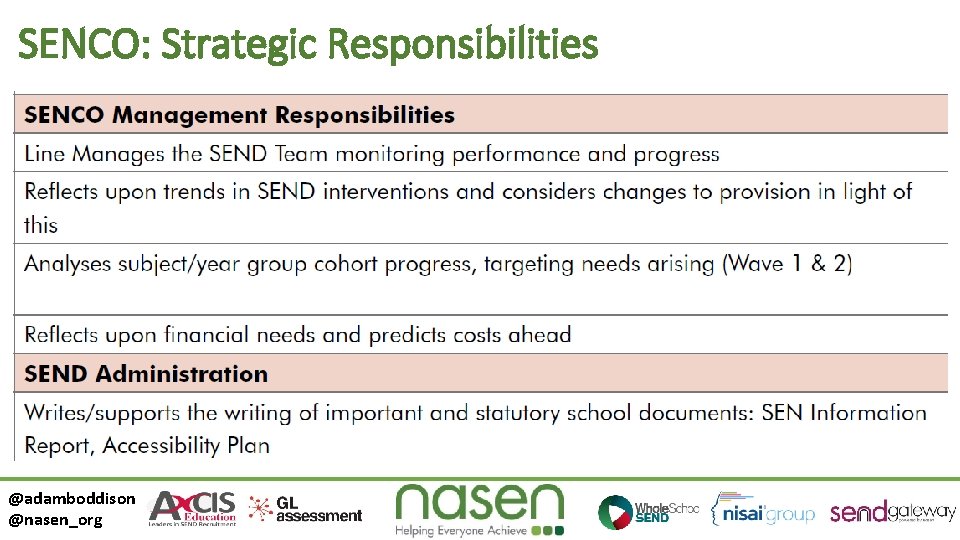 SENCO: Strategic Responsibilities

| SENCO Management Responsibilities |
|---|
| Line Manages the SEND Team monitoring performance and progress |
| Reflects upon trends in SEND interventions and considers changes to provision in light of this |
| Analyses subject/year group cohort progress, targeting needs arising (Wave 1 & 2) |
| Reflects upon financial needs and predicts costs ahead |
| **SEND Administration** |
| Writes/supports the writing of important and statutory school documents: SEN Information Report, Accessibility Plan |

@adamboddison
@nasen_org

AXCIS Education Leaders in SEND Recruitment

GL assessment

nasen
Helping Everyone Achieve

Whole School SEND

nisai group

sendgateway